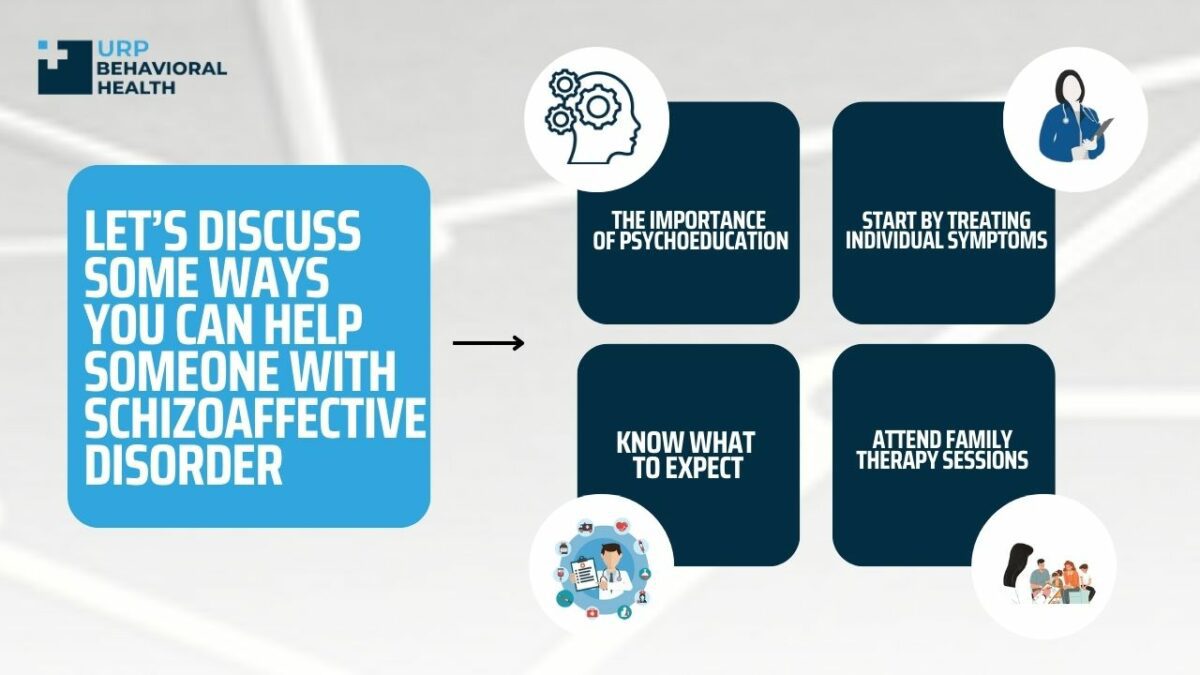 URP BEHAVIORAL HEALTH

LET'S DISCUSS SOME WAYS YOU CAN HELP SOMEONE WITH SCHIZOAFFECTIVE DISORDER

THE IMPORTANCE OF PSYCHOEDUCATION

START BY TREATING INDIVIDUAL SYMPTOMS

KNOW WHAT TO EXPECT

ATTEND FAMILY THERAPY SESSIONS